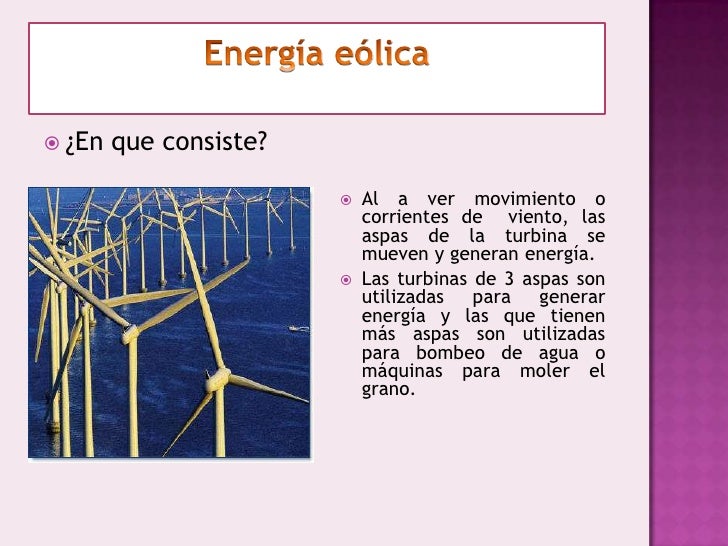 Energía eólica

¿En que consiste?

Al a ver movimiento o corrientes de viento, las aspas de la turbina se mueven y generan energía.

Las turbinas de 3 aspas son utilizadas para generar energía y las que tienen más aspas son utilizadas para bombeo de agua o máquinas para moler el grano.